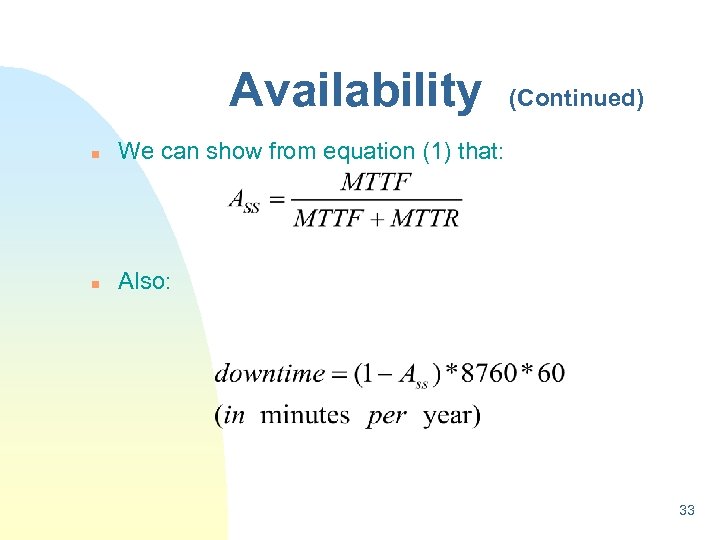 Availability (Continued)

We can show from equation (1) that:

$A_{SS} = \frac{MTTF}{MTTF + MTTR}$

Also:

$downtime = (1 - A_{ss}) * 8760 * 60$
$(in \text{ minutes } per \text{ year})$

33